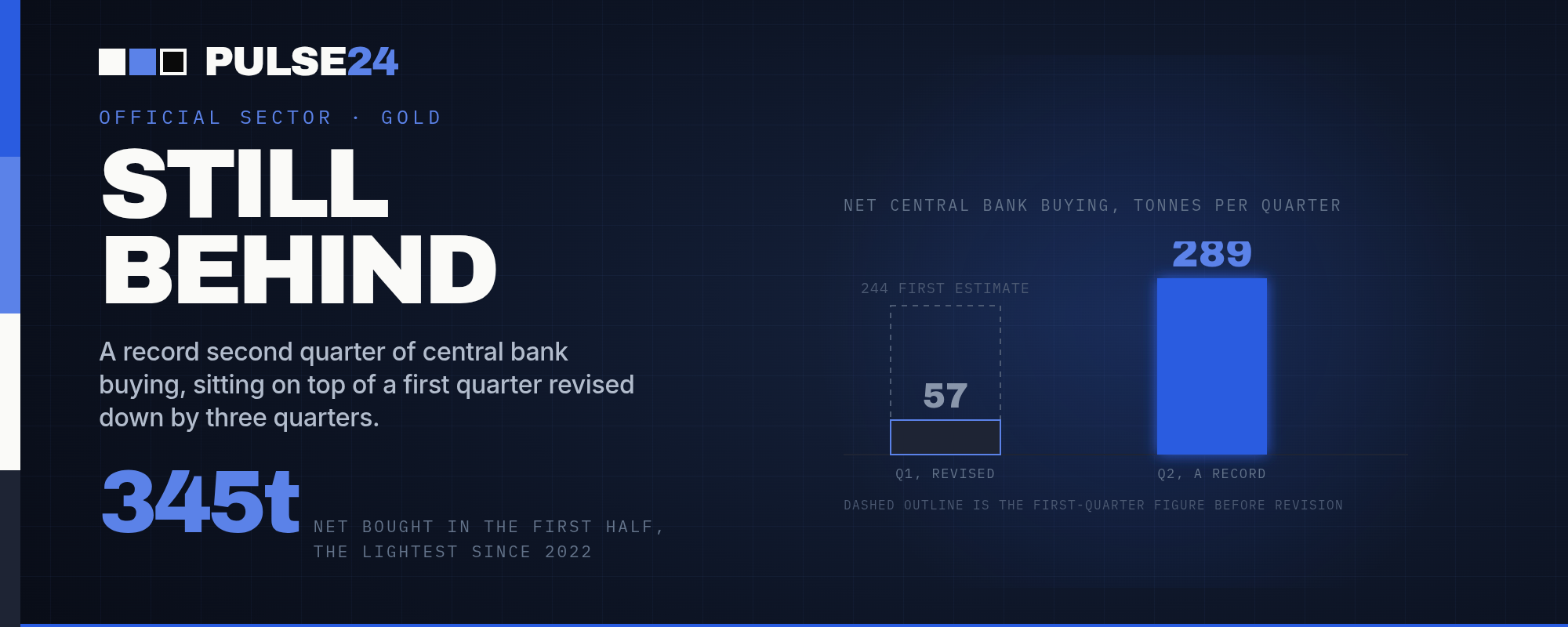 PULSE24

OFFICIAL SECTOR · GOLD

STILL BEHIND

A record second quarter of central bank buying, sitting on top of a first quarter revised down by three quarters.

345t

NET BOUGHT IN THE FIRST HALF, THE LIGHTEST SINCE 2022

NET CENTRAL BANK BUYING, TONNES PER QUARTER

244 FIRST ESTIMATE

57

289

Q1, REVISED

Q2, A RECORD

DASHED OUTLINE IS THE FIRST-QUARTER FIGURE BEFORE REVISION